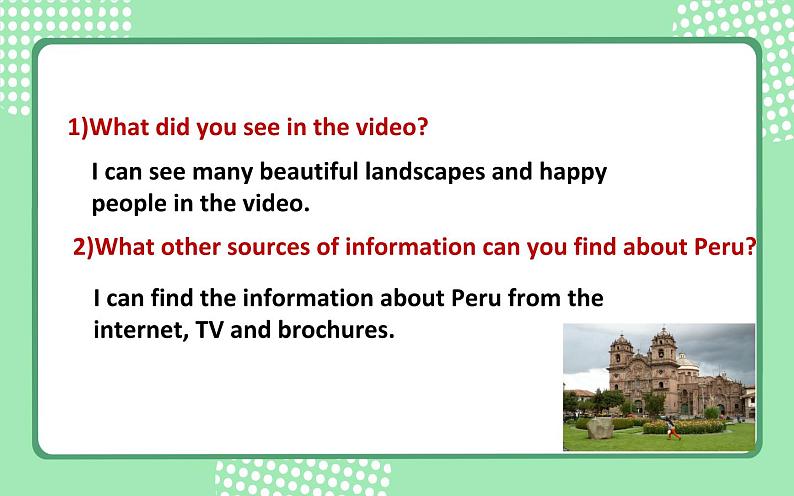 1)What did you see in the video?

I can see many beautiful landscapes and happy people in the video.

2)What other sources of information can you find about Peru?

I can find the information about Peru from the internet, TV and brochures.